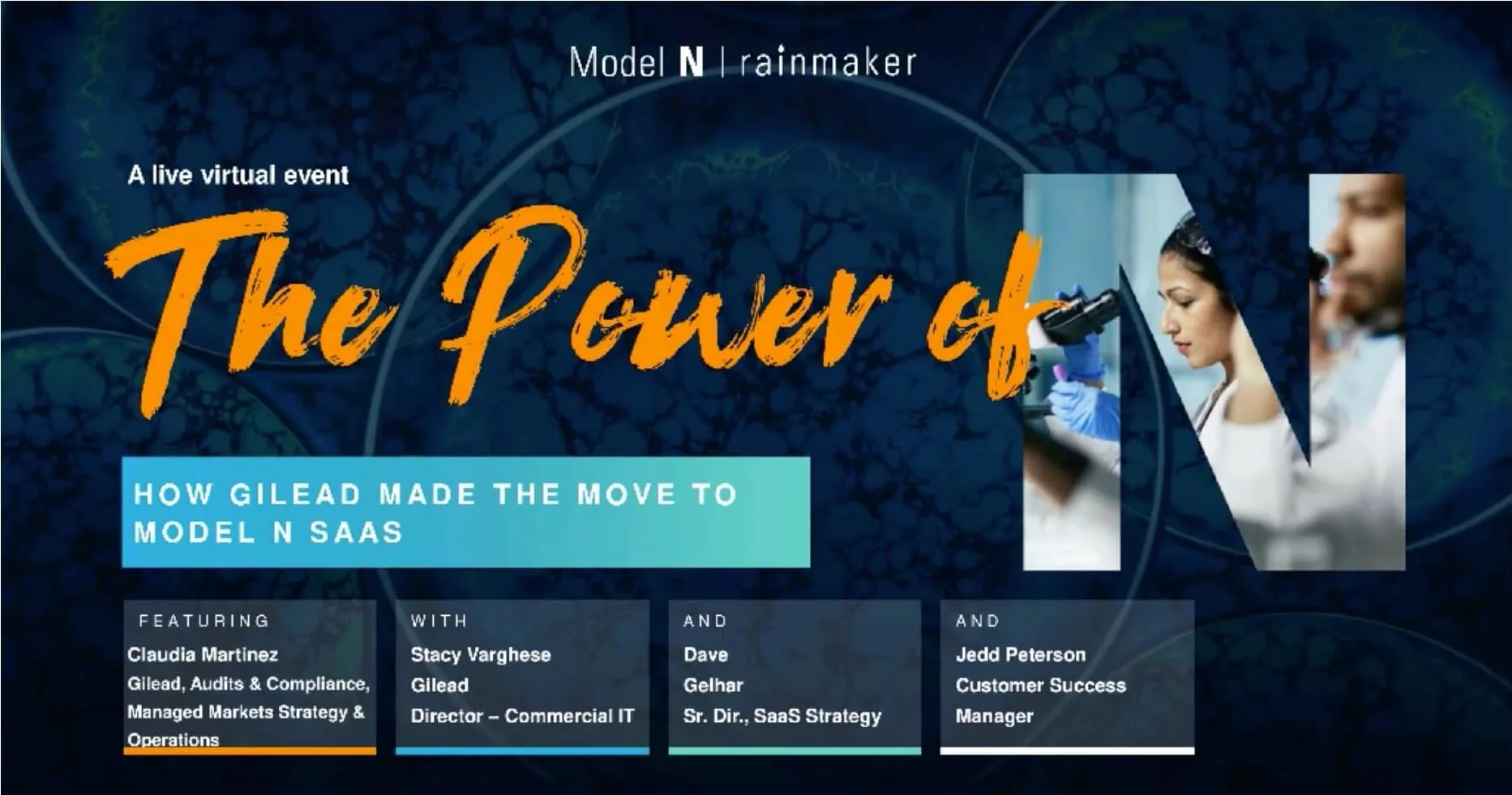 Model N | rainmaker

A live virtual event

The Power of N

HOW GILEAD MADE THE MOVE TO MODEL N SAAS

FEATURING
Claudia Martinez
Gilead, Audits & Compliance, Managed Markets Strategy & Operations

WITH
Stacy Varghese
Gilead
Director – Commercial IT

AND
Dave
Gelhar
Sr. Dir., SaaS Strategy

AND
Jedd Peterson
Customer Success
Manager